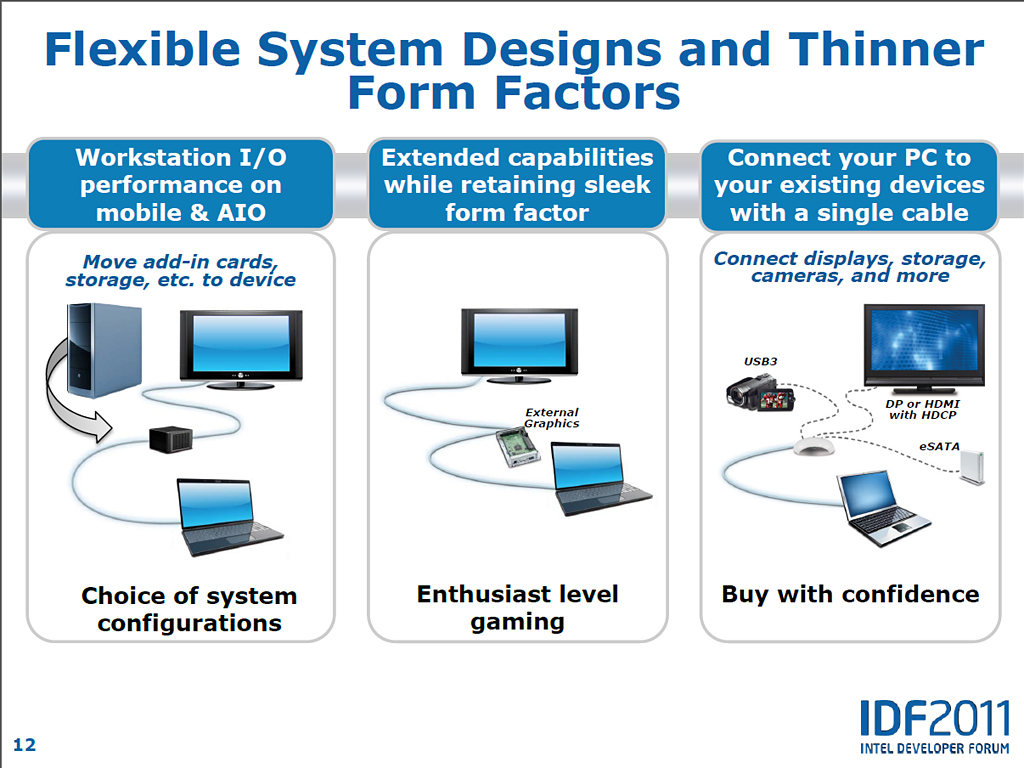 Flexible System Designs and Thinner Form Factors

Workstation I/O performance on mobile & AIO

Move add-in cards, storage, etc. to device

Choice of system configurations

Extended capabilities while retaining sleek form factor

External Graphics

Enthusiast level gaming

Connect your PC to your existing devices with a single cable

Connect displays, storage, cameras, and more

USB3

DP or HDMI with HDCP

eSATA

Buy with confidence

12

IDF2011
INTEL DEVELOPER FORUM